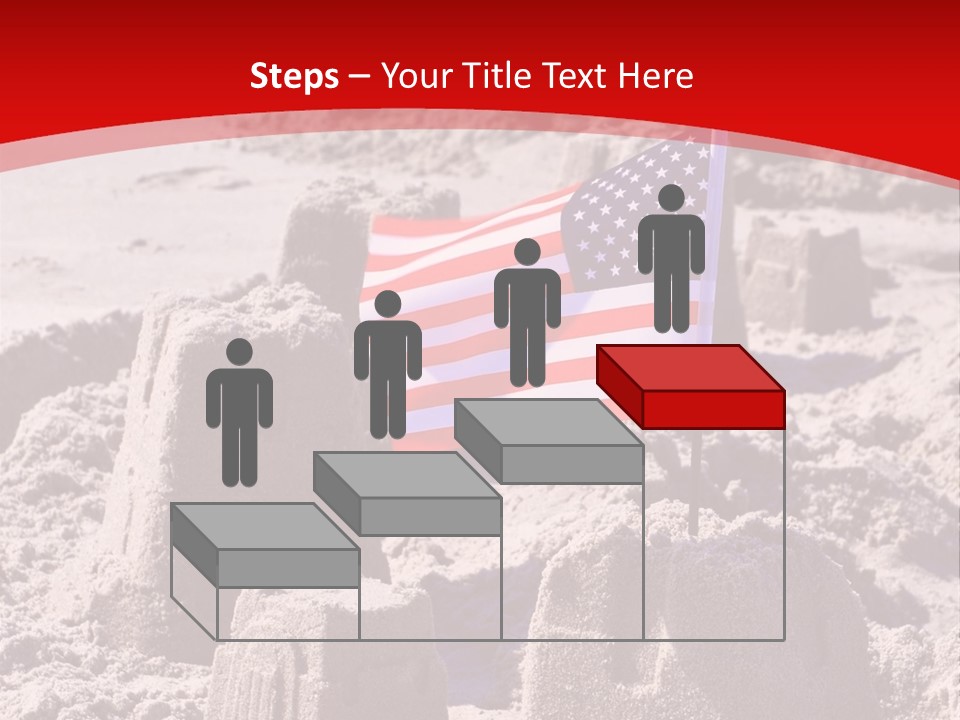 Steps – Your Title Text Here